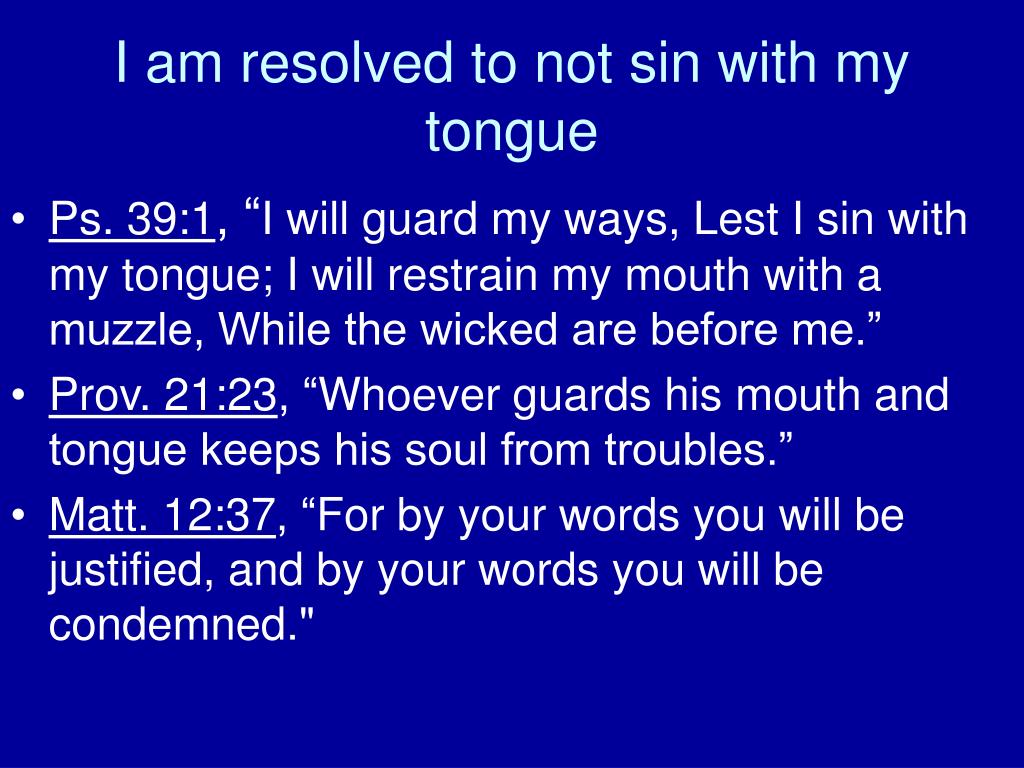 I am resolved to not sin with my tongue

• Ps. 39:1, “I will guard my ways, Lest I sin with my tongue; I will restrain my mouth with a muzzle, While the wicked are before me.”
• Prov. 21:23, “Whoever guards his mouth and tongue keeps his soul from troubles.”
• Matt. 12:37, “For by your words you will be justified, and by your words you will be condemned."